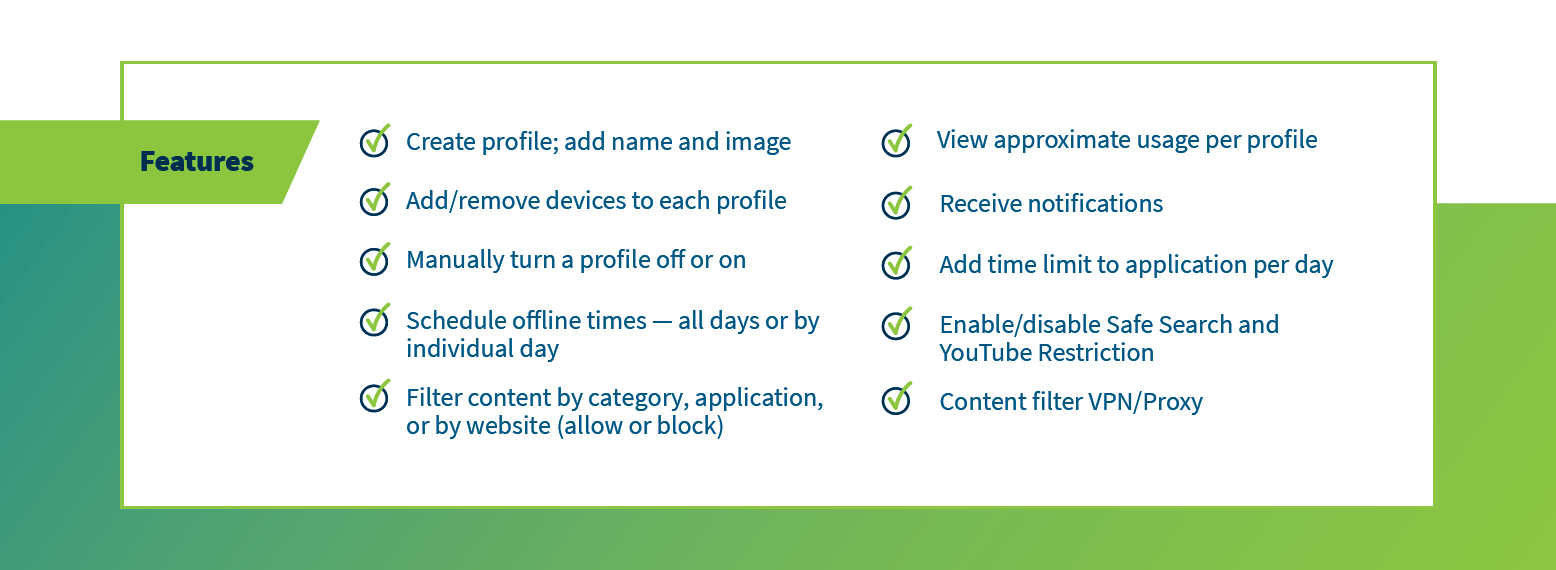 Features

Create profile; add name and image

Add/remove devices to each profile

Manually turn a profile off or on

Schedule offline times — all days or by individual day

Filter content by category, application, or by website (allow or block)

View approximate usage per profile

Receive notifications

Add time limit to application per day

Enable/disable Safe Search and YouTube Restriction

Content filter VPN/Proxy